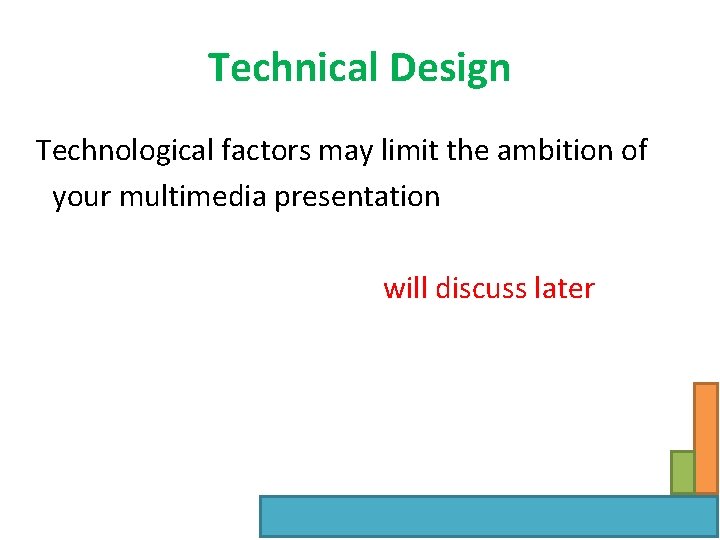 Technical Design

Technological factors may limit the ambition of your multimedia presentation

will discuss later